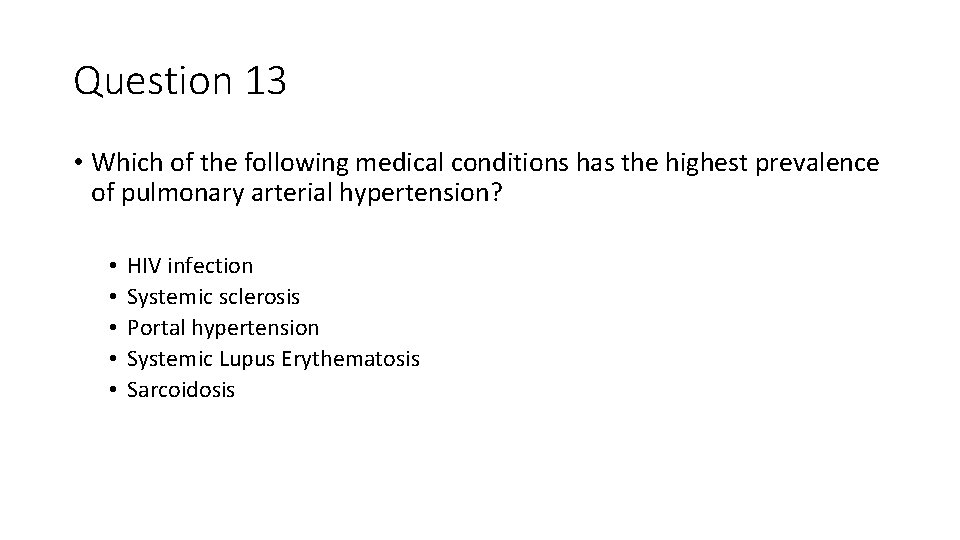 Question 13

• Which of the following medical conditions has the highest prevalence of pulmonary arterial hypertension?

• HIV infection
• Systemic sclerosis
• Portal hypertension
• Systemic Lupus Erythematosis
• Sarcoidosis